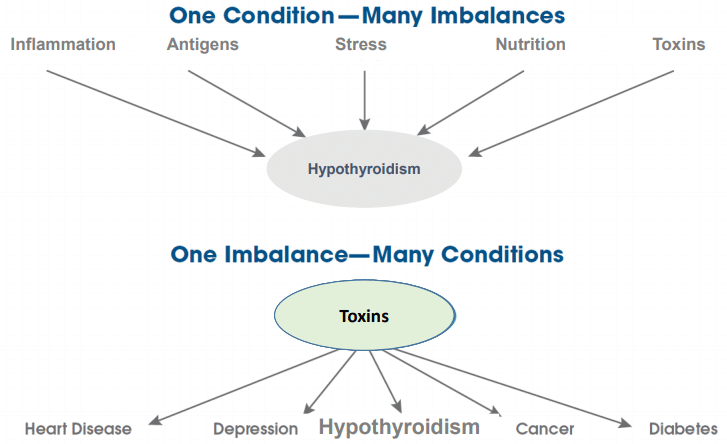 One Condition—Many Imbalances

Inflammation

Antigens

Stress

Nutrition

Toxins

Hypothyroidism

One Imbalance—Many Conditions

Toxins

Heart Disease

Depression

Hypothyroidism

Cancer

Diabetes